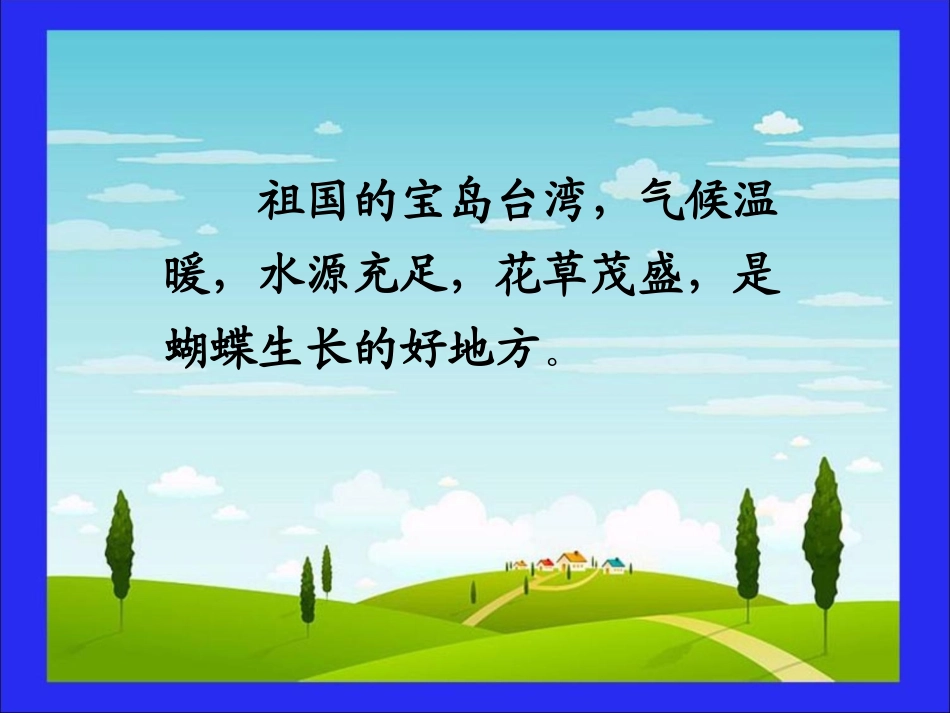 祖国的宝岛台湾，气候温暖，水源充足，花草茂盛，是蝴蝶生长的好地方。